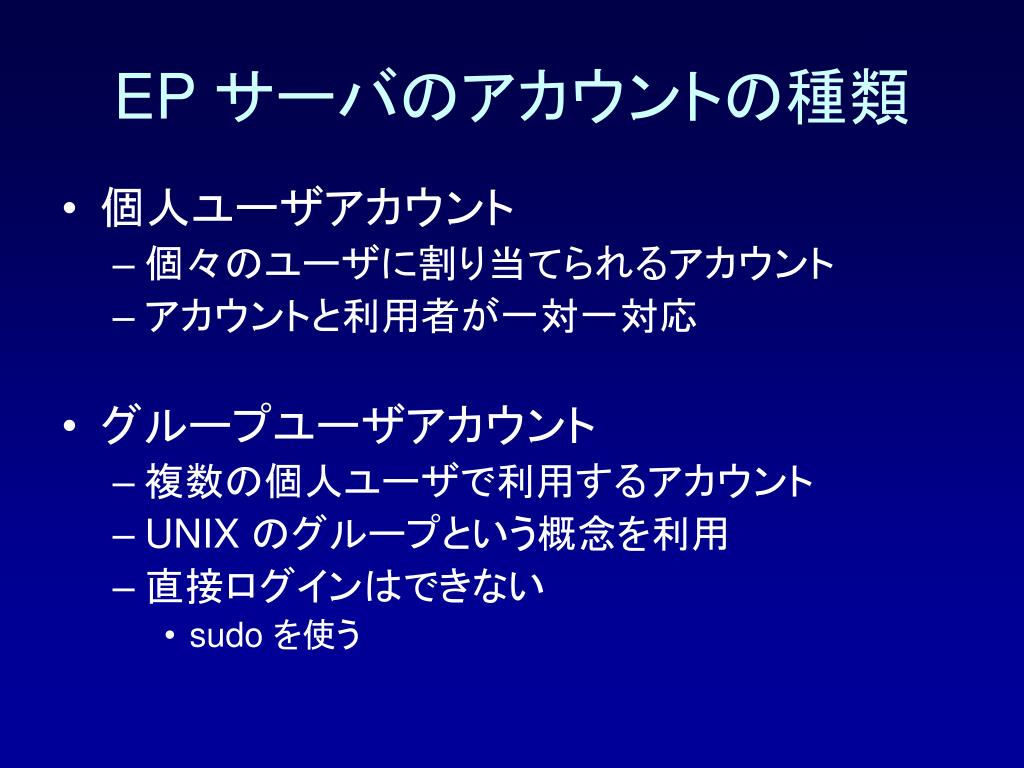 EP サーバのアカウントの種類

• 個人ユーザアカウント
– 個々のユーザに割り当てられるアカウント
– アカウントと利用者が一対一対応

• グループユーザアカウント
– 複数の個人ユーザで利用するアカウント
– UNIX のグループという概念を利用
– 直接ログインはできない
• sudo を使う